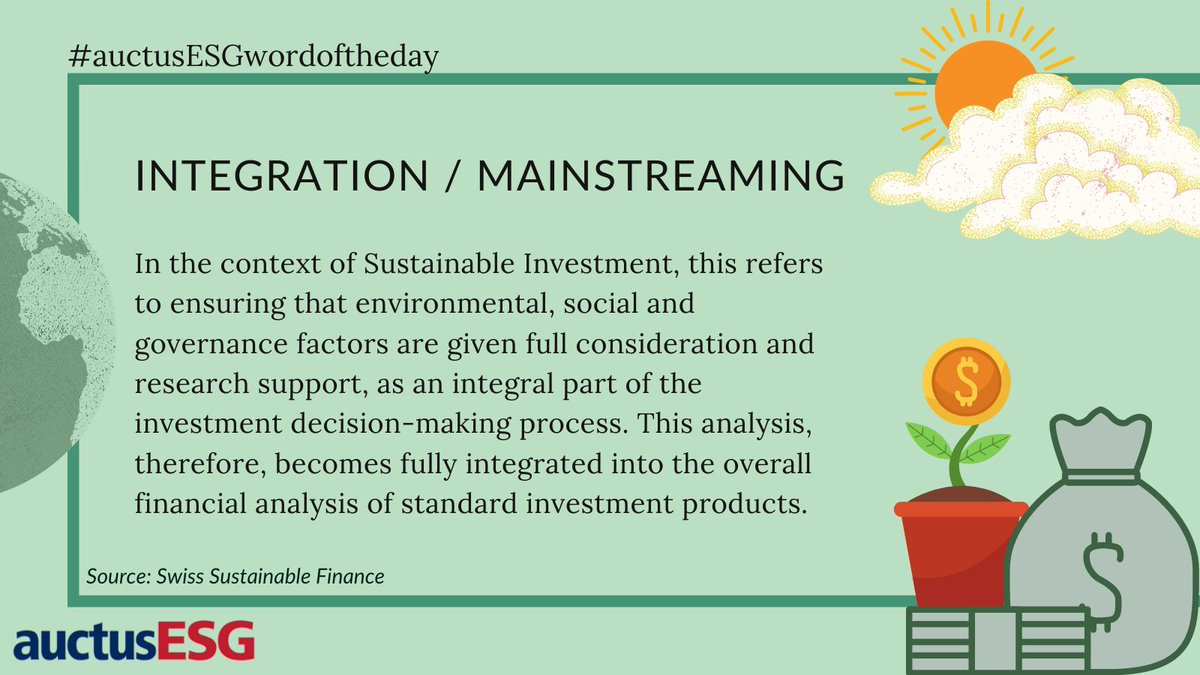 #auctusESGwordoftheday

INTEGRATION / MAINSTREAMING

In the context of Sustainable Investment, this refers to ensuring that environmental, social and governance factors are given full consideration and research support, as an integral part of the investment decision-making process. This analysis, therefore, becomes fully integrated into the overall financial analysis of standard investment products.

Source: Swiss Sustainable Finance

auctusESG

$

$